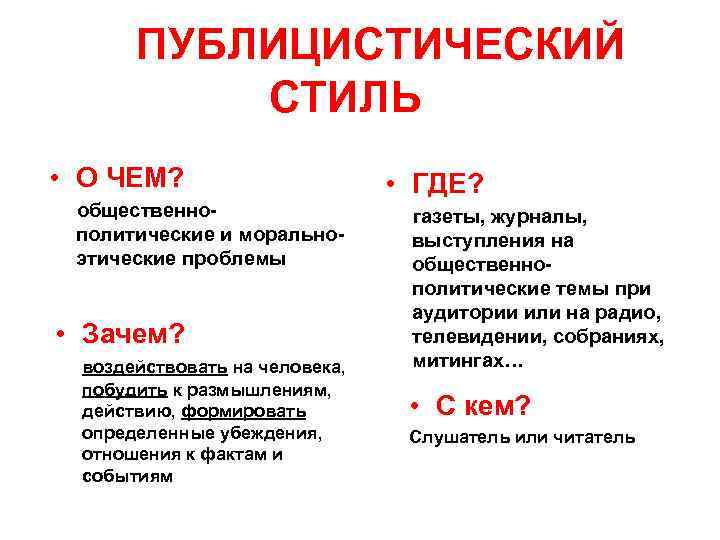 ПУБЛИЦИСТИЧЕСКИЙ СТИЛЬ

• О ЧЕМ?

общественно-политические и морально-этические проблемы

• Зачем?

воздействовать на человека, побудить к размышлениям, действию, формировать определенные убеждения, отношения к фактам и событиям

• ГДЕ?

газеты, журналы, выступления на общественно-политические темы при аудитории или на радио, телевидении, собраниях, митингах…

• С кем?

Слушатель или читатель